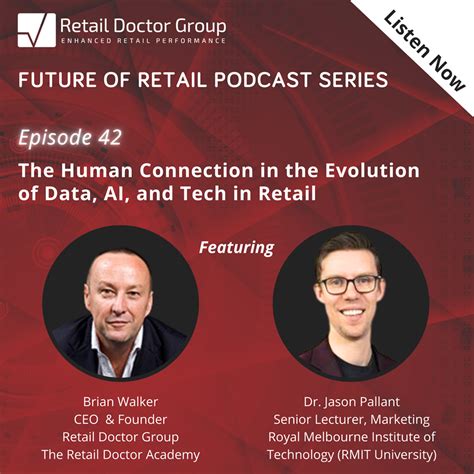 Retail Doctor Group
ENHANCED RETAIL PERFORMANCE

Listen Now

FUTURE OF RETAIL PODCAST SERIES

Episode 42

The Human Connection in the Evolution of Data, AI, and Tech in Retail

Featuring

Brian Walker
CEO & Founder
Retail Doctor Group
The Retail Doctor Academy

Dr. Jason Pallant
Senior Lecturer, Marketing
Royal Melbourne Institute of Technology (RMIT University)